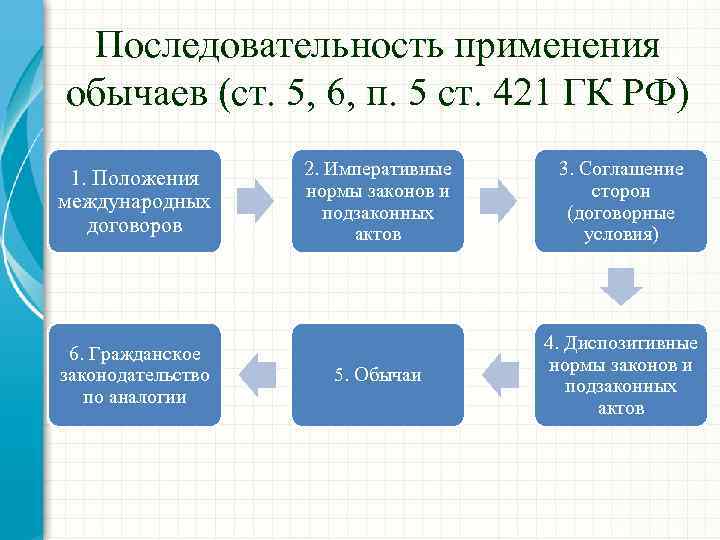 Последовательность применения обычаев (ст. 5, 6, п. 5 ст. 421 ГК РФ)

1. Положения международных договоров

2. Императивные нормы законов и подзаконных актов

3. Соглашение сторон (договорные условия)

4. Диспозитивные нормы законов и подзаконных актов

5. Обычаи

6. Гражданское законодательство по аналогии